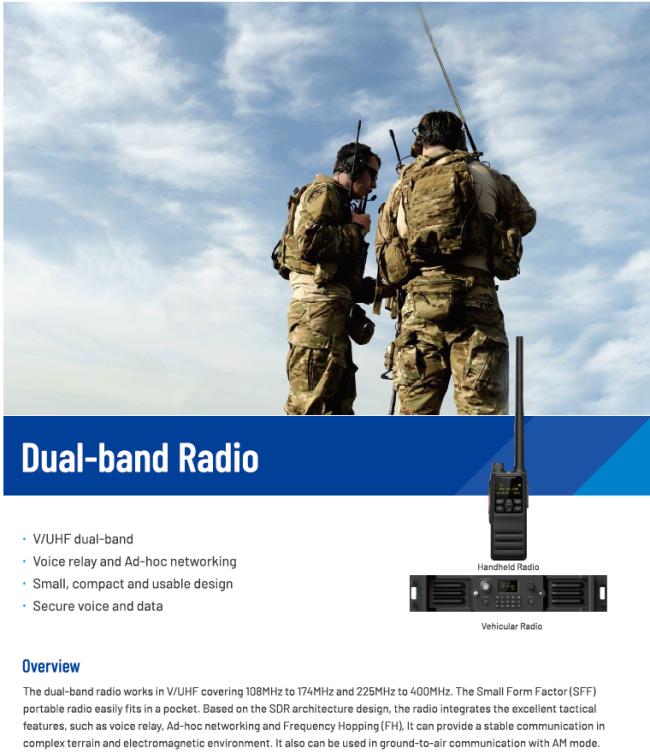 Dual-band Radio

· V/UHF dual-band
· Voice relay and Ad-hoc networking
· Small, compact and usable design
· Secure voice and data

Handheld Radio

Vehicular Radio

Overview

The dual-band radio works in V/UHF covering 108MHz to 174MHz and 225MHz to 400MHz. The Small Form Factor (SFF) portable radio easily fits in a pocket. Based on the SDR architecture design, the radio integrates the excellent tactical features, such as voice relay, Ad-hoc networking and Frequency Hopping (FH), It can provide a stable communication in complex terrain and electromagnetic environment. It also can be used in ground-to-air communication with AM mode.